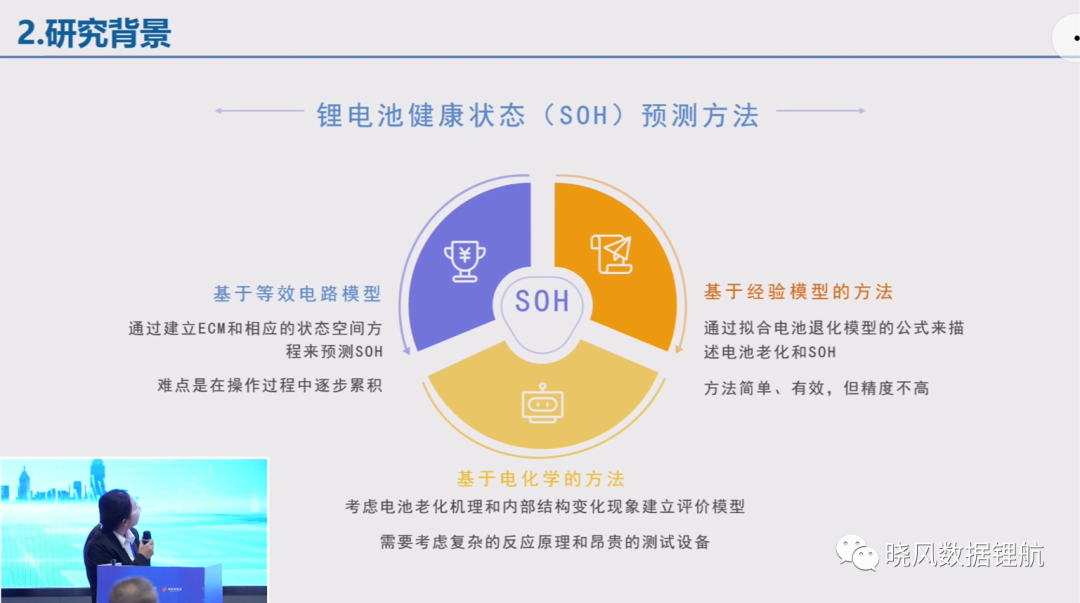 2.研究背景

锂电池健康状态（SOH）预测方法

SOH

基于等效电路模型

通过建立ECM和相应的状态空间方程来预测SOH

难点是在操作过程中逐步累积

基于经验模型的方法

通过拟合电池退化模型的公式来描述电池老化和SOH

方法简单、有效，但精度不高

基于电化学的方法

考虑电池老化机理和内部结构变化现象建立评价模型

需要考虑复杂的反应原理和昂贵的测试设备

晓风数据锂航